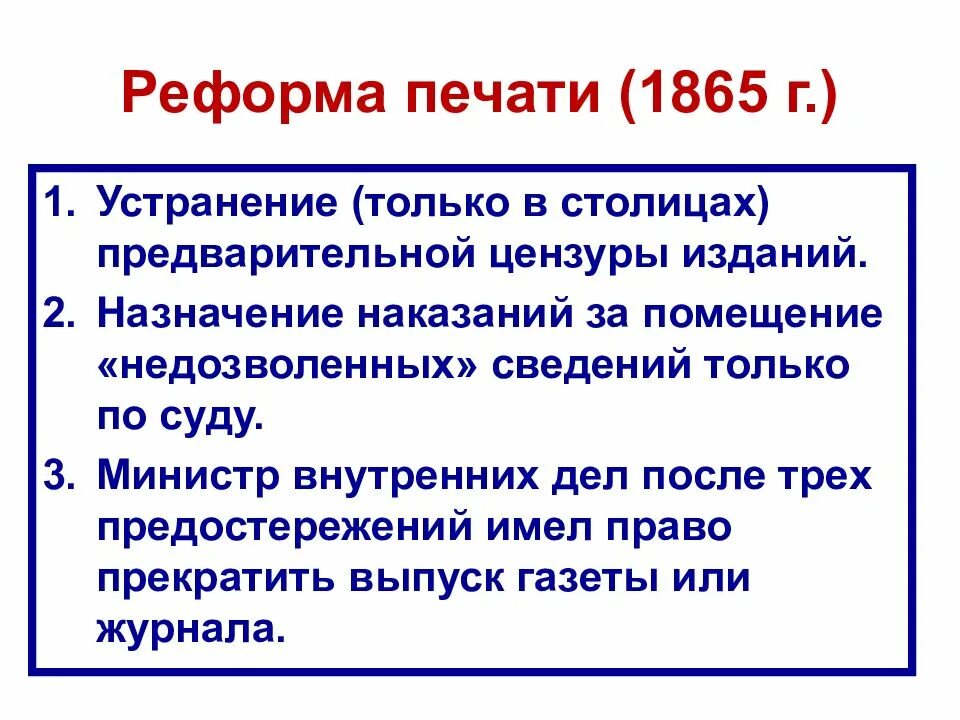 Реформа печати (1865 г.)

1. Устранение (только в столицах) предварительной цензуры изданий.
2. Назначение наказаний за помещение «недозволенных» сведений только по суду.
3. Министр внутренних дел после трех предостережений имел право прекратить выпуск газеты или журнала.